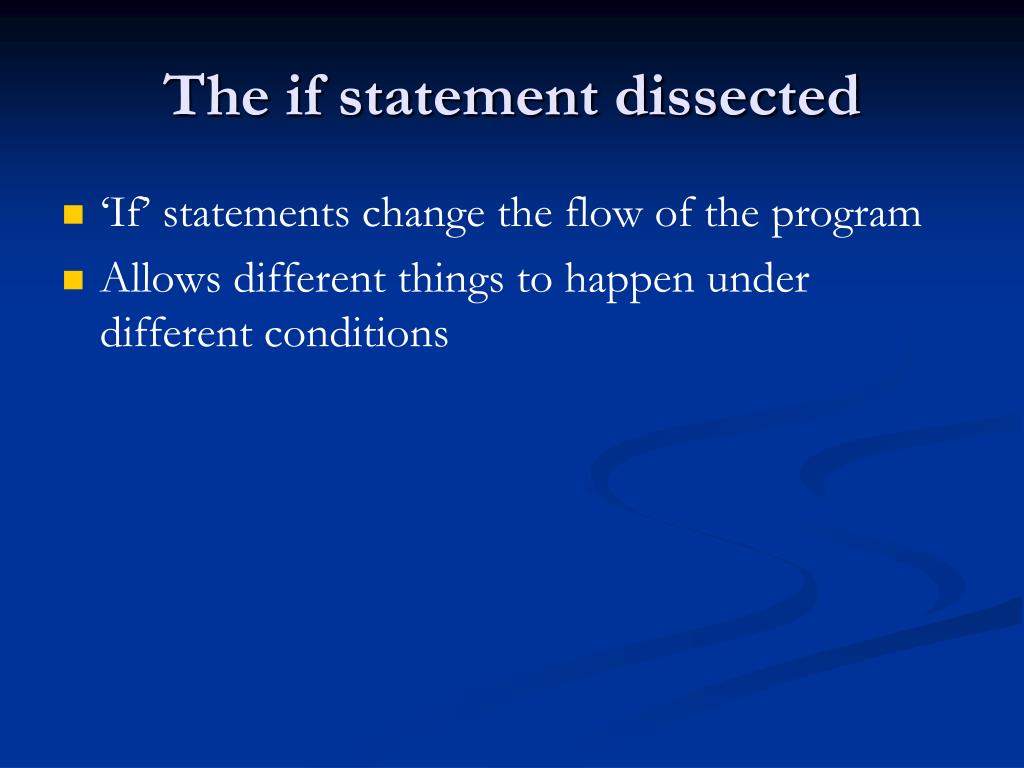 The if statement dissected

‘If’ statements change the flow of the program

Allows different things to happen under different conditions